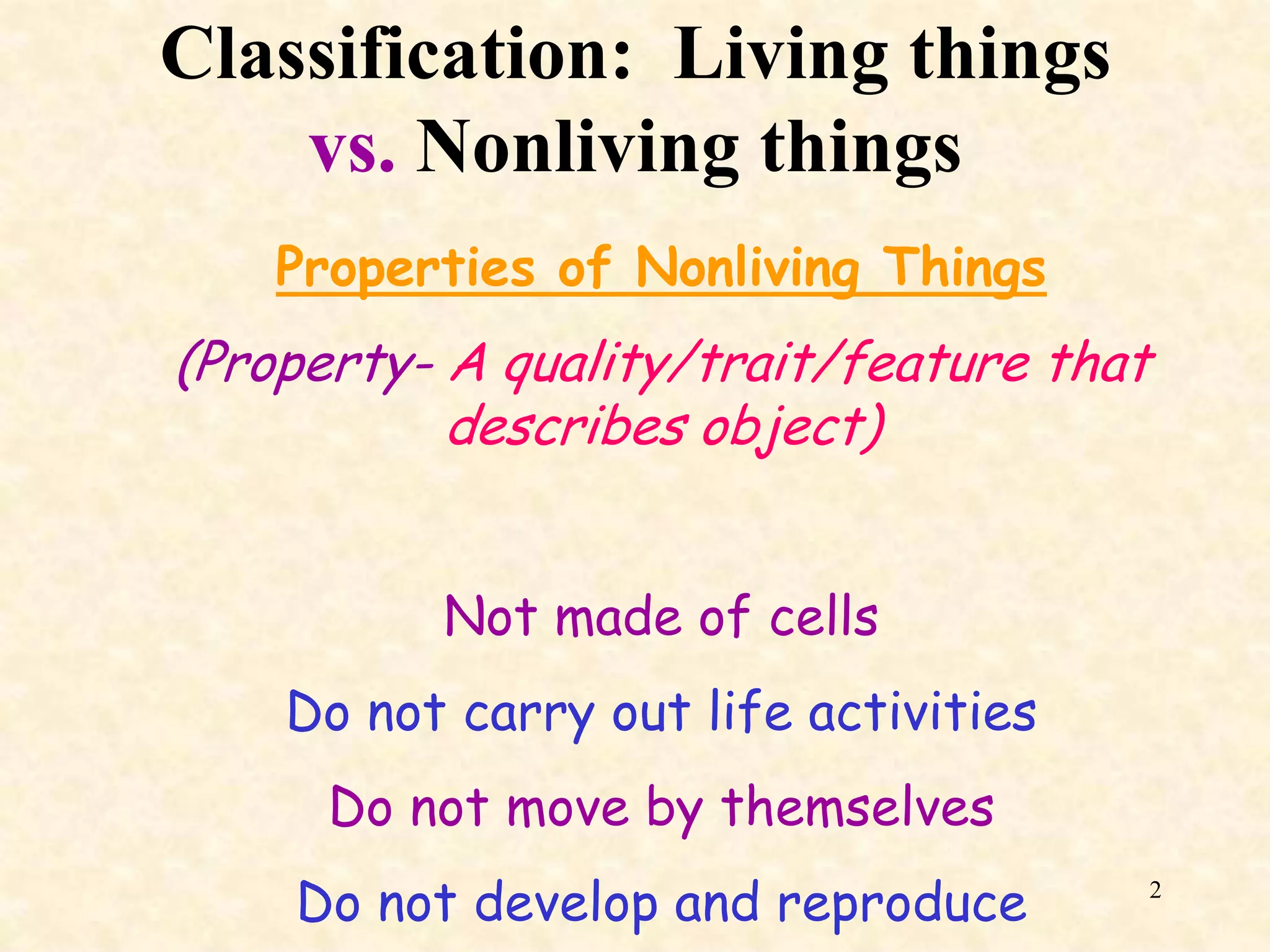 Classification: Living things vs. Nonliving things

Properties of Nonliving Things

(Property- A quality/trait/feature that describes object)

Not made of cells

Do not carry out life activities

Do not move by themselves

Do not develop and reproduce

2